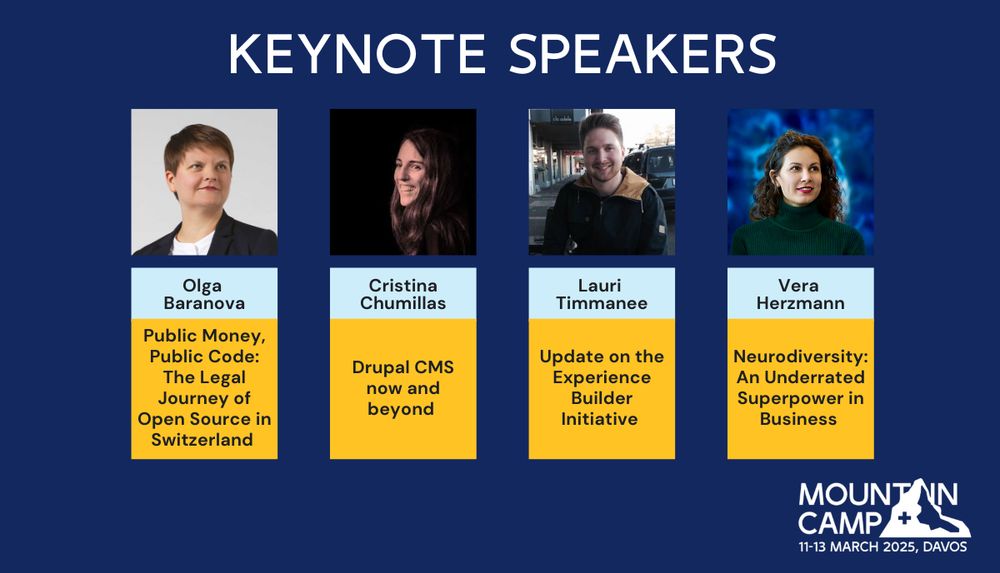 KEYNOTE SPEAKERS

Olga Baranova

Public Money, Public Code: The Legal Journey of Open Source in Switzerland

Cristina Chumillas

Drupal CMS now and beyond

Lauri Timmanee

Update on the Experience Builder Initiative

Vera Herzmann

Neurodiversity: An Underrated Superpower in Business

MOUNTAIN CAMP
11-13 MARCH 2025, DAVOS